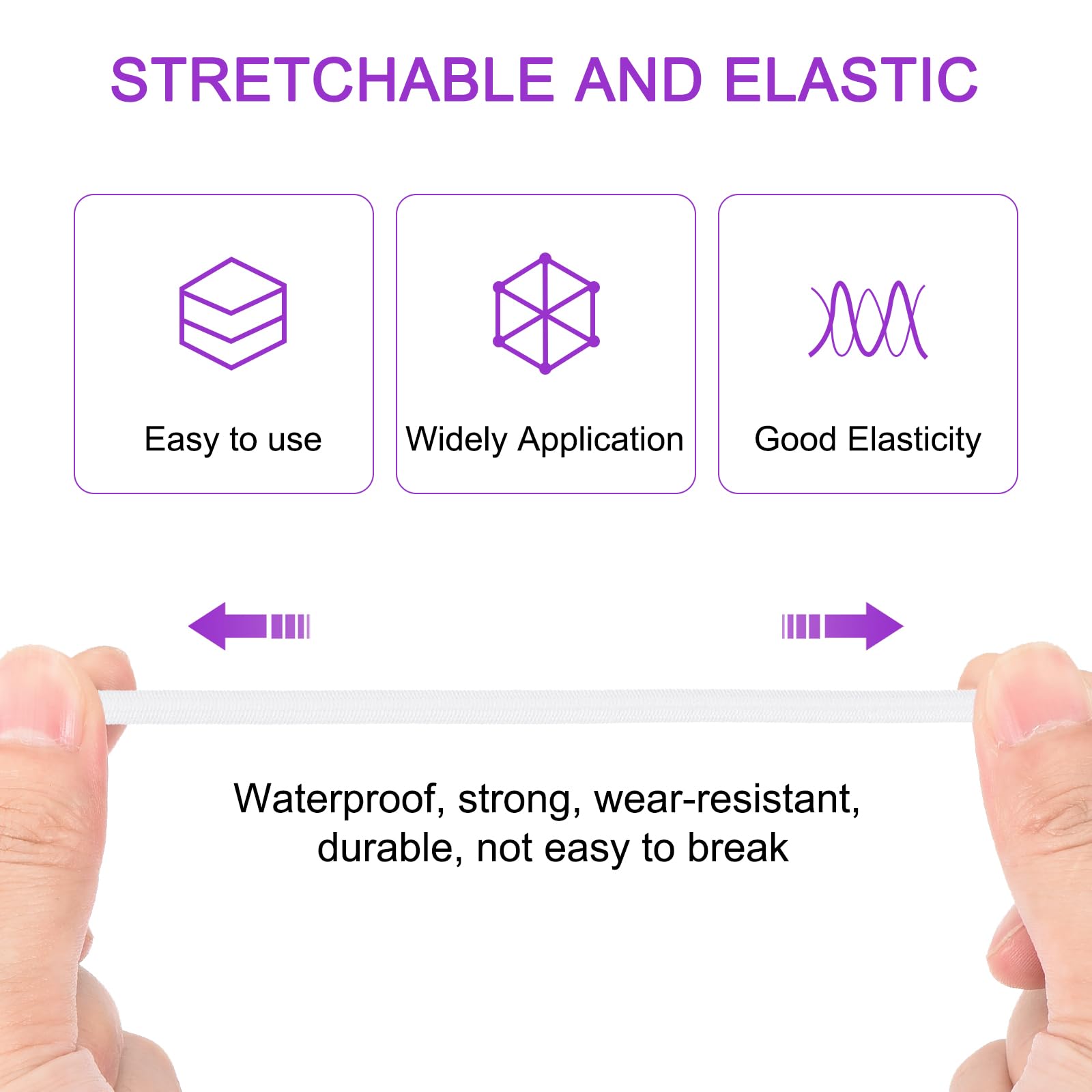 STRETCHABLE AND ELASTIC

Easy to use

Widely Application

Good Elasticity

Waterproof, strong, wear-resistant, durable, not easy to break